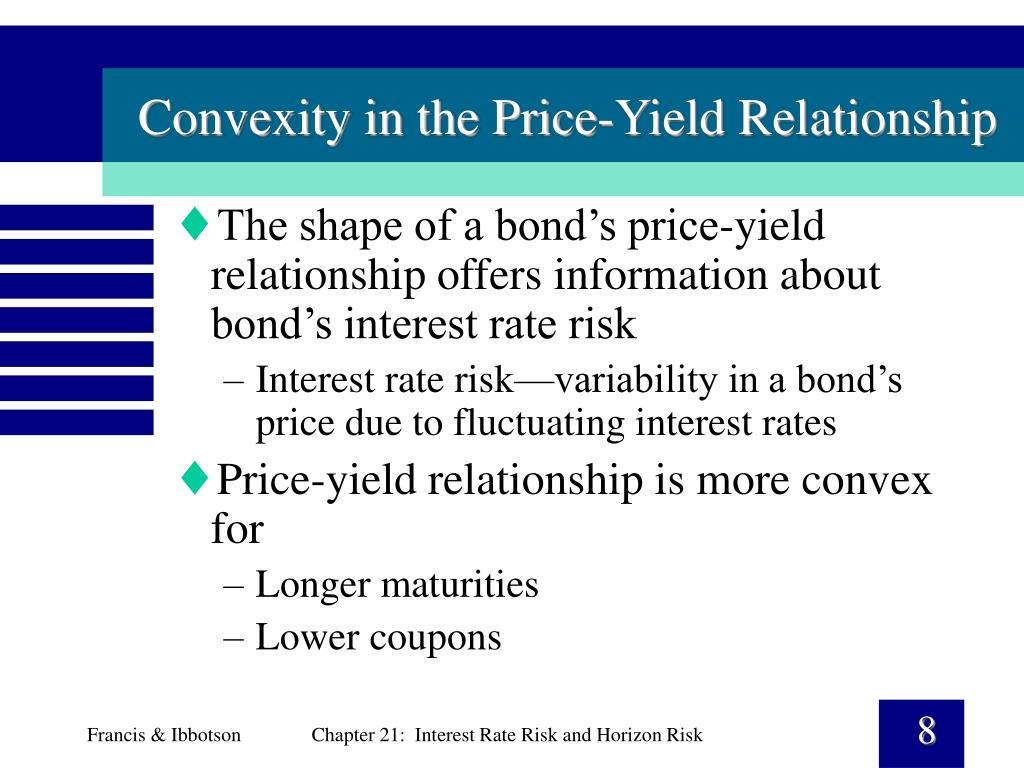 Convexity in the Price-Yield Relationship

♦The shape of a bond’s price-yield relationship offers information about bond’s interest rate risk

– Interest rate risk—variability in a bond’s price due to fluctuating interest rates

♦Price-yield relationship is more convex for

– Longer maturities

– Lower coupons

Francis & Ibbotson

Chapter 21: Interest Rate Risk and Horizon Risk

8